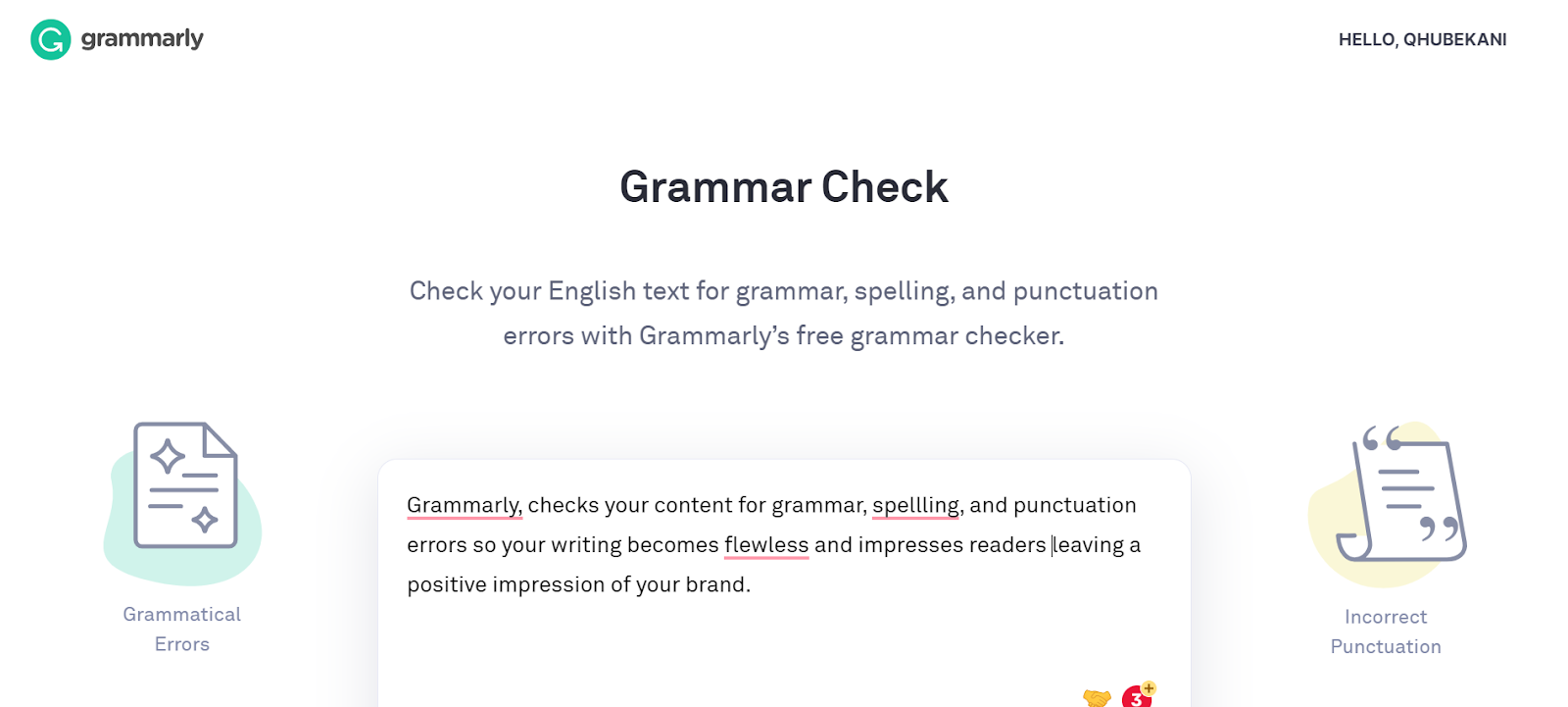 grammarly

HELLO, QHUBEKANI

Grammar Check

Check your English text for grammar, spelling, and punctuation errors with Grammarly's free grammar checker.

Grammatical Errors

Grammarly, checks your content for grammar, spellling, and punctuation errors so your writing becomes flewless and impresses readers leaving a positive impression of your brand.

3

Incorrect Punctuation